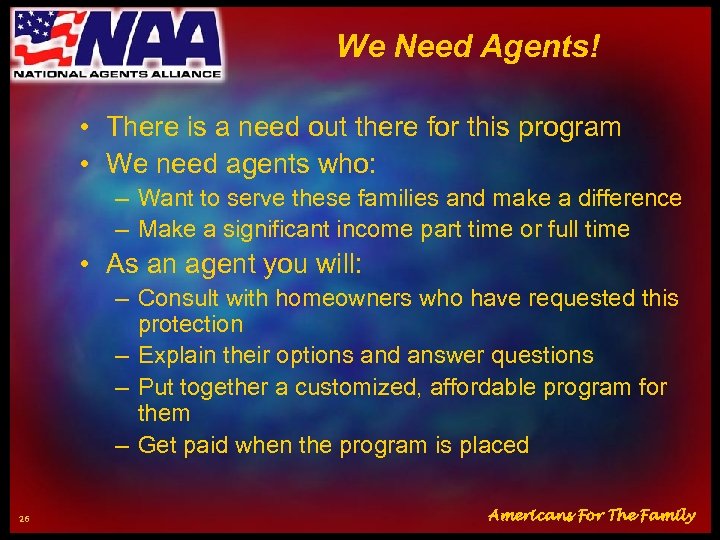 NAA
NATIONAL AGENTS ALLIANCE

We Need Agents!

• There is a need out there for this program
• We need agents who:
– Want to serve these families and make a difference
– Make a significant income part time or full time
• As an agent you will:
– Consult with homeowners who have requested this protection
– Explain their options and answer questions
– Put together a customized, affordable program for them
– Get paid when the program is placed

26

Americans For The Family